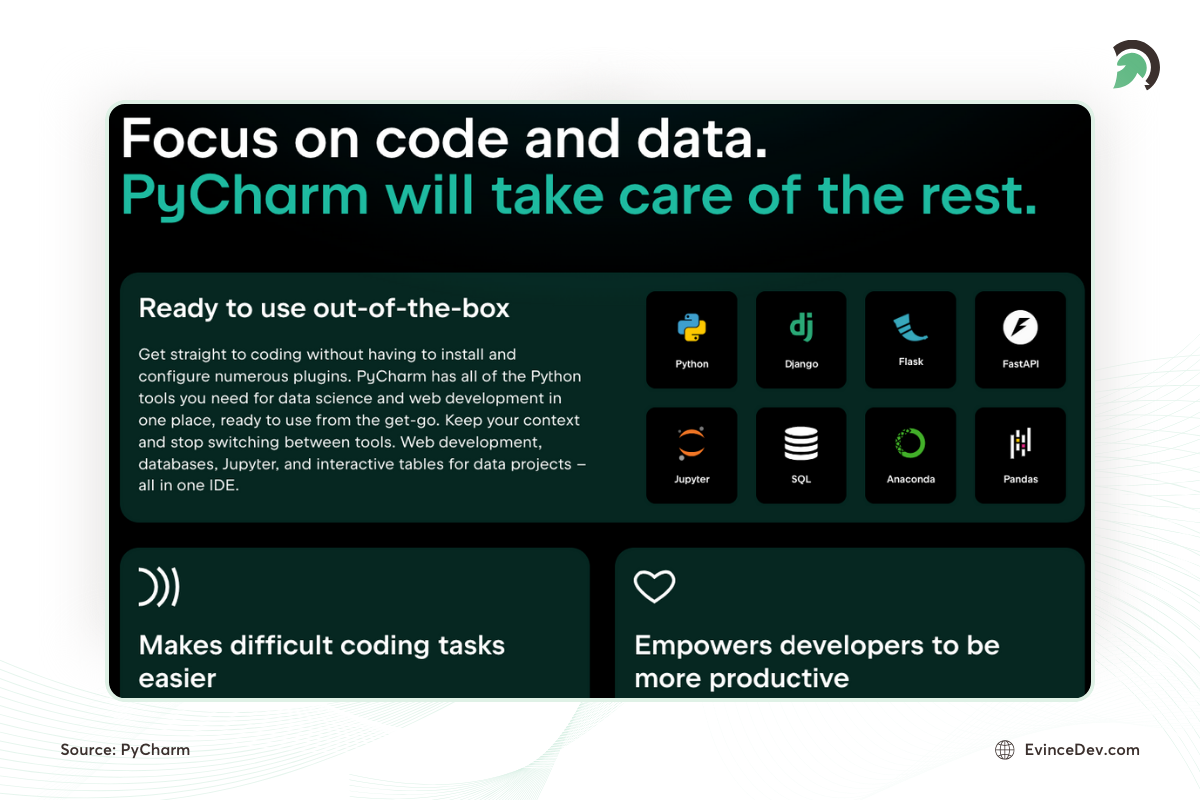 Focus on code and data.
PyCharm will take care of the rest.

Ready to use out-of-the-box

Get straight to coding without having to install and configure numerous plugins. PyCharm has all of the Python tools you need for data science and web development in one place, ready to use from the get-go. Keep your context and stop switching between tools. Web development, databases, Jupyter, and interactive tables for data projects – all in one IDE.

Python
dj
Django
Flask
FastAPI
Jupyter
SQL
Anaconda
Pandas

Makes difficult coding tasks easier

Empowers developers to be more productive

Source: PyCharm

EvinceDev.com